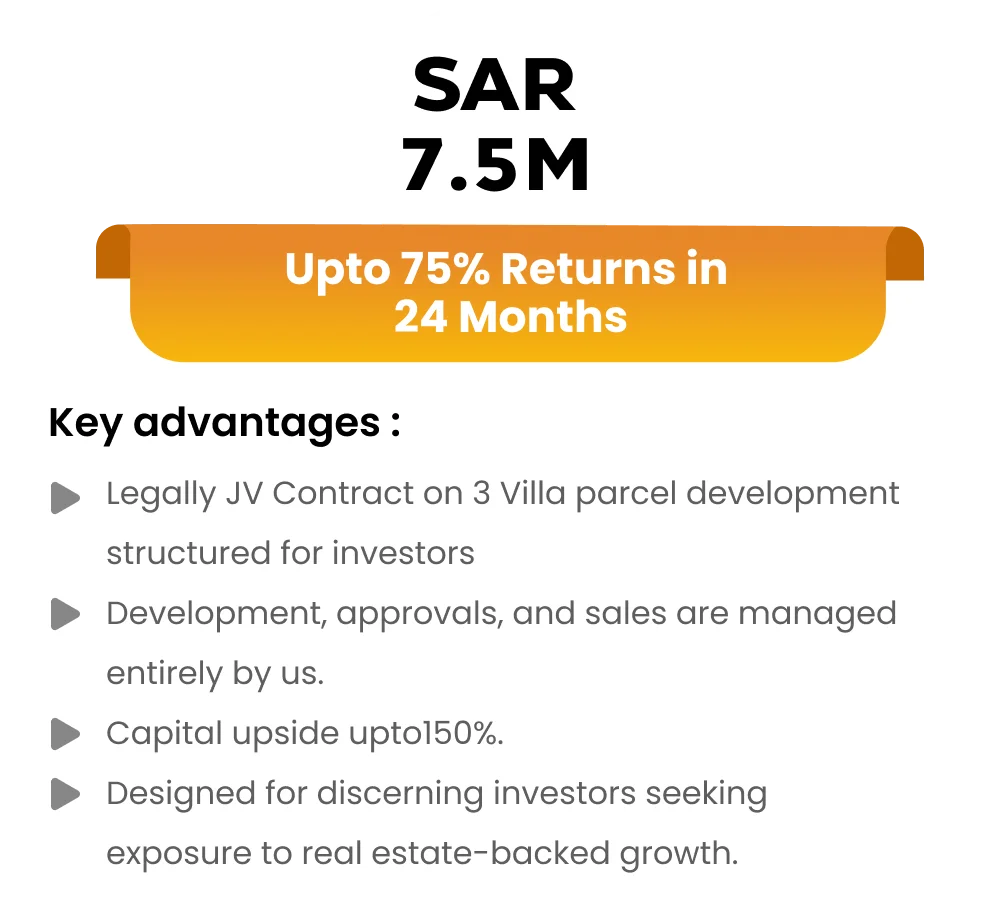 SAR
7.5M

Upto 75% Returns in 24 Months

Key advantages :

Legally JV Contract on 3 Villa parcel development structured for investors

Development, approvals, and sales are managed entirely by us.

Capital upside upto150%.

Designed for discerning investors seeking exposure to real estate-backed growth.